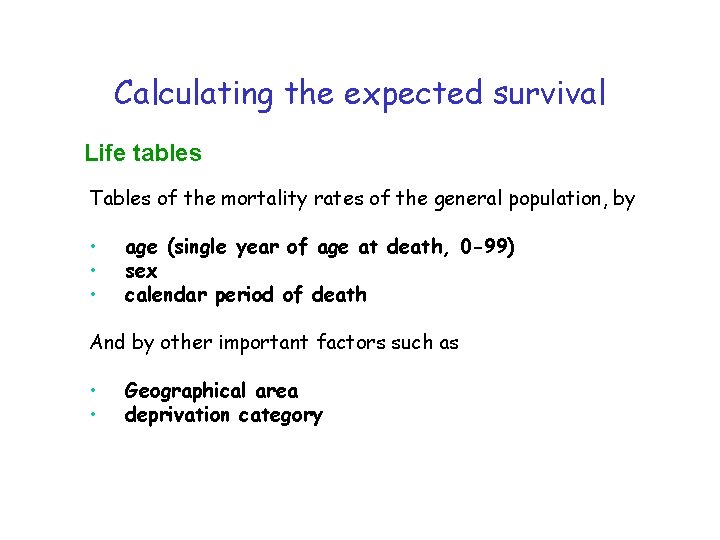 Calculating the expected survival

Life tables

Tables of the mortality rates of the general population, by

• age (single year of age at death, 0-99)
• sex
• calendar period of death

And by other important factors such as

• Geographical area
• deprivation category